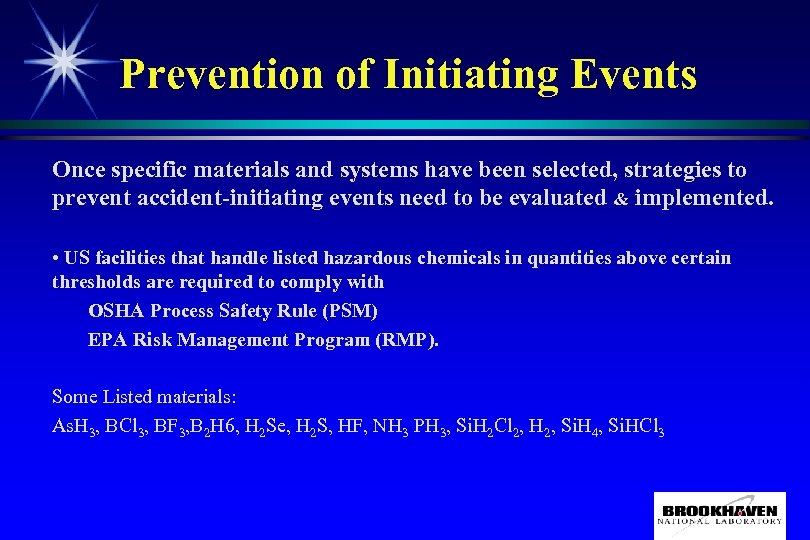 Prevention of Initiating Events

Once specific materials and systems have been selected, strategies to prevent accident-initiating events need to be evaluated & implemented.

• US facilities that handle listed hazardous chemicals in quantities above certain thresholds are required to comply with

OSHA Process Safety Rule (PSM)

EPA Risk Management Program (RMP).

Some Listed materials:

$AsH_3$, $BCl_3$, $BF_3$,$B_2H6$, $H_2Se$, $H_2S$, HF, $NH_3$ $PH_3$, $SiH_2Cl_2$, $H_2$, $SiH_4$, $SiHCl_3$

BROOKHAVEN NATIONAL LABORATORY